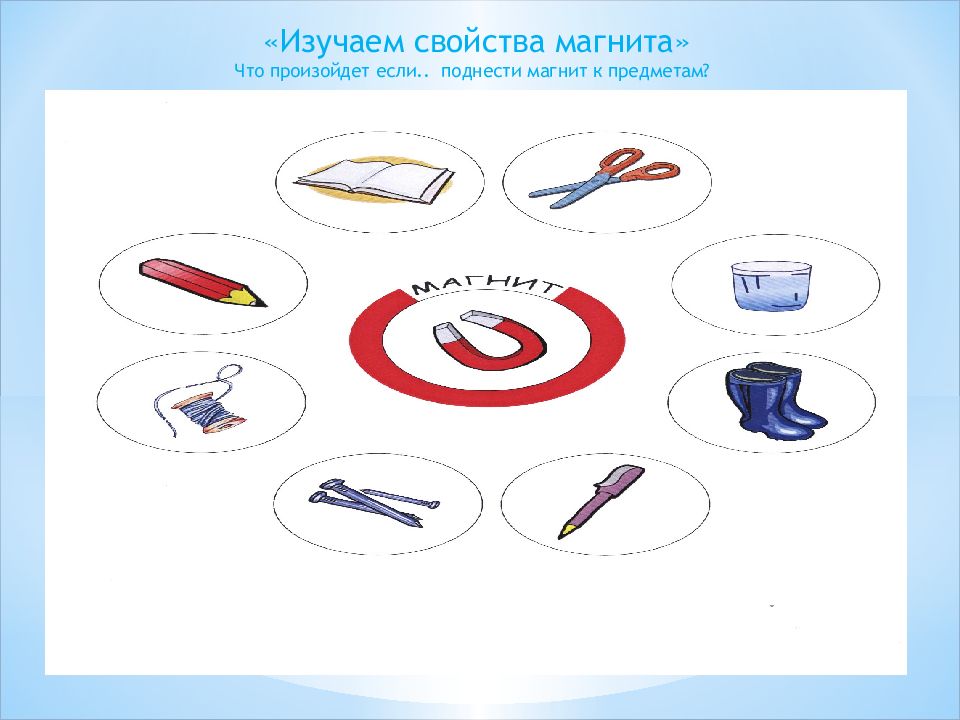 «Изучаем свойства магнита»
Что произойдет если.. поднести магнит к предметам?

МАГНИТ